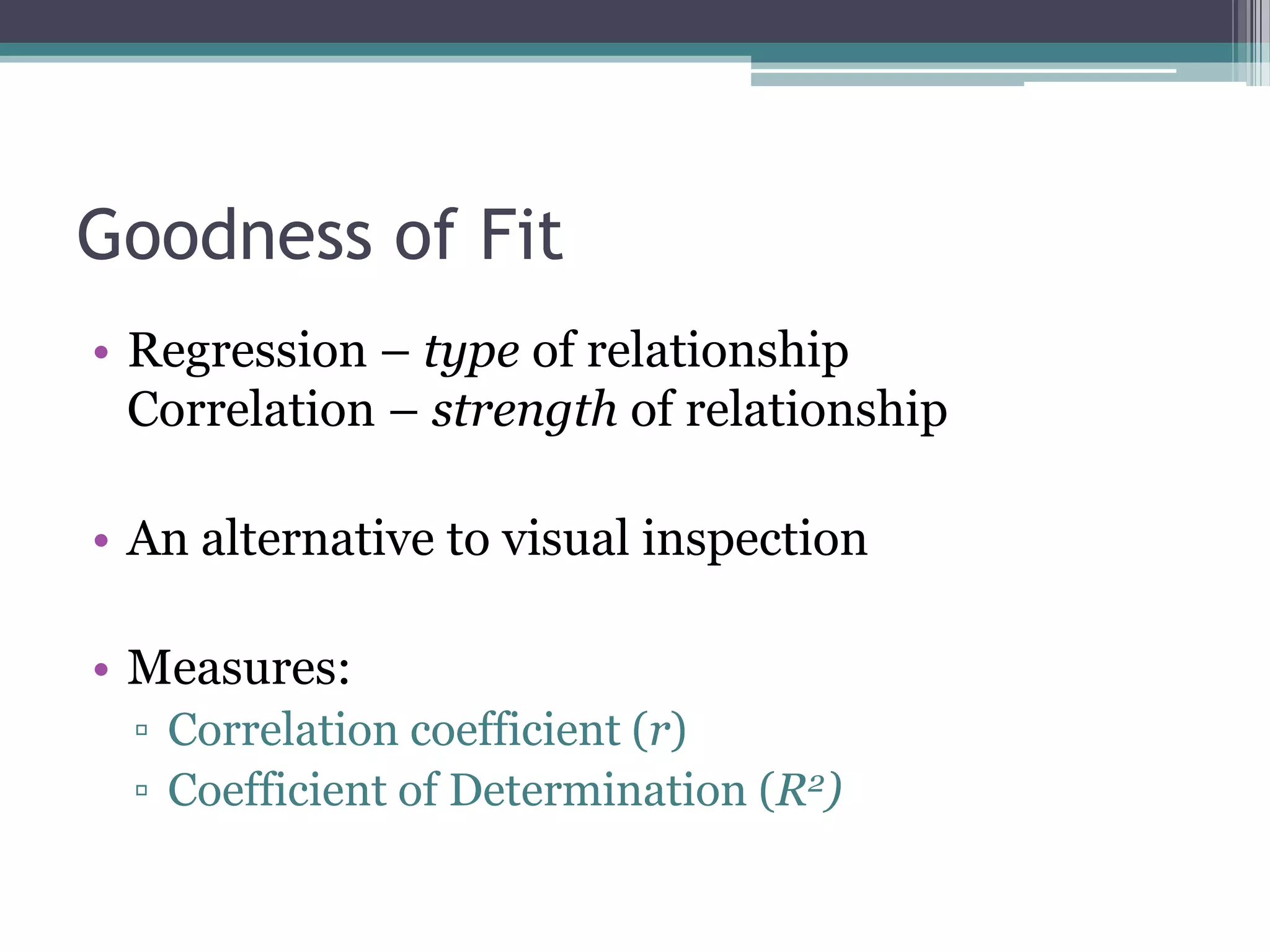 Goodness of Fit

• Regression – type of relationship
Correlation – strength of relationship

• An alternative to visual inspection

• Measures:
▫ Correlation coefficient ($r$)
▫ Coefficient of Determination ($R^2$)